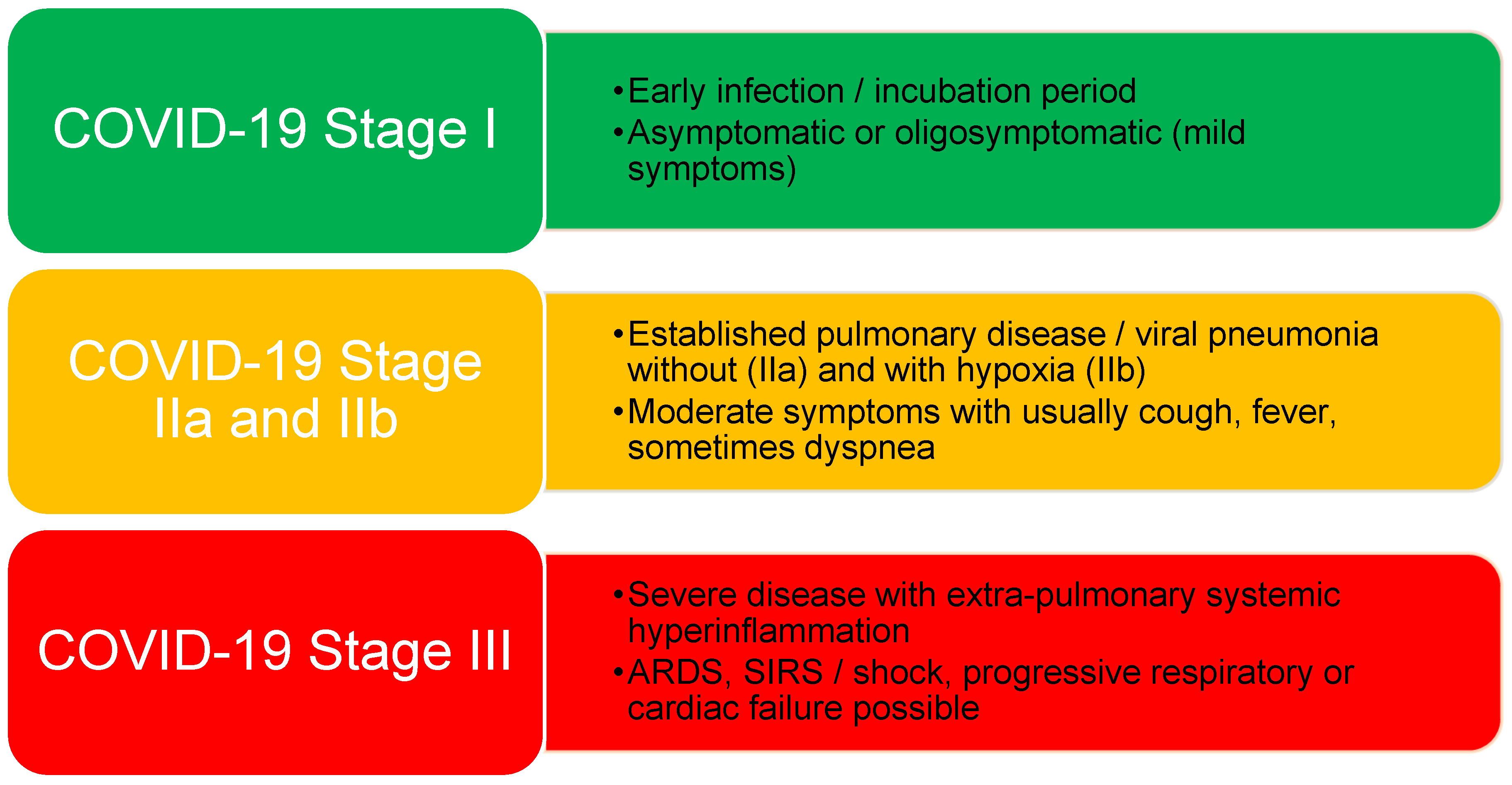 COVID-19 Stage I

• Early infection / incubation period
• Asymptomatic or oligosymptomatic (mild symptoms)

COVID-19 Stage IIa and IIb

• Established pulmonary disease / viral pneumonia without (IIa) and with hypoxia (IIb)
• Moderate symptoms with usually cough, fever, sometimes dyspnea

COVID-19 Stage III

• Severe disease with extra-pulmonary systemic hyperinflammation
• ARDS, SIRS / shock, progressive respiratory or cardiac failure possible